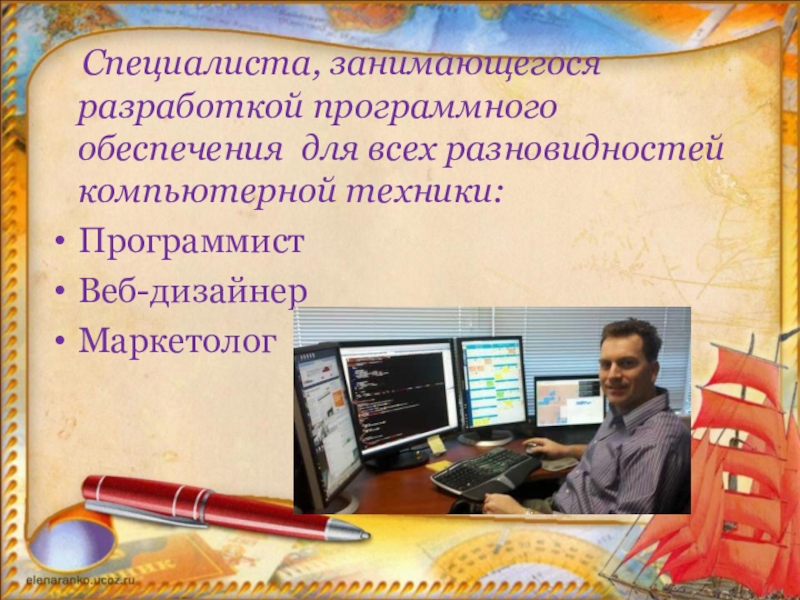 Специалиста, занимающегося разработкой программного обеспечения для всех разновидностей компьютерной техники:

• Программист
• Веб-дизайнер
• Маркетолог

elenaranko.ucoz.ru